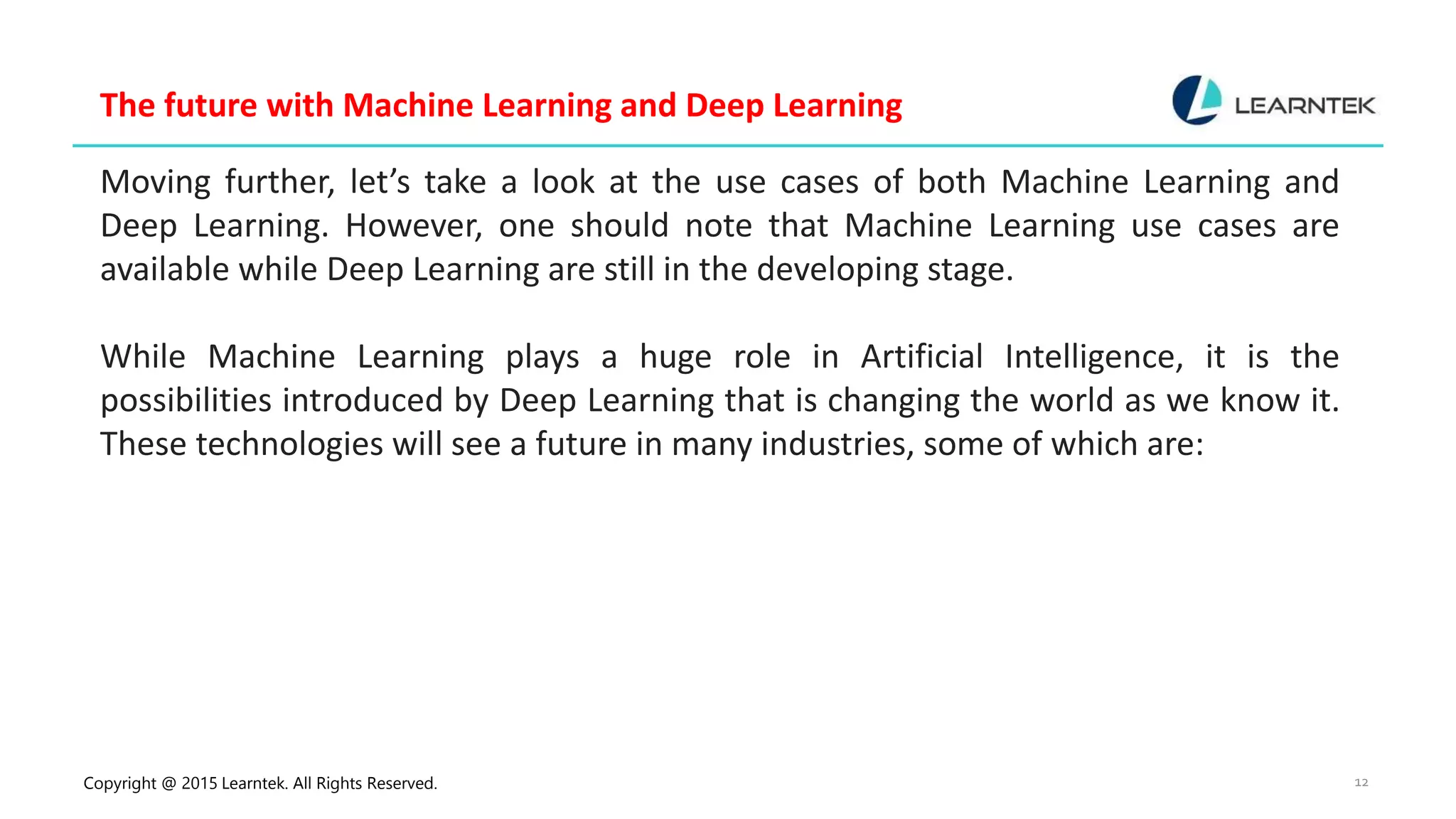 The future with Machine Learning and Deep Learning

LEARNTEK

Moving further, let’s take a look at the use cases of both Machine Learning and Deep Learning. However, one should note that Machine Learning use cases are available while Deep Learning are still in the developing stage.

While Machine Learning plays a huge role in Artificial Intelligence, it is the possibilities introduced by Deep Learning that is changing the world as we know it. These technologies will see a future in many industries, some of which are:

Copyright @ 2015 Learntek. All Rights Reserved.

12